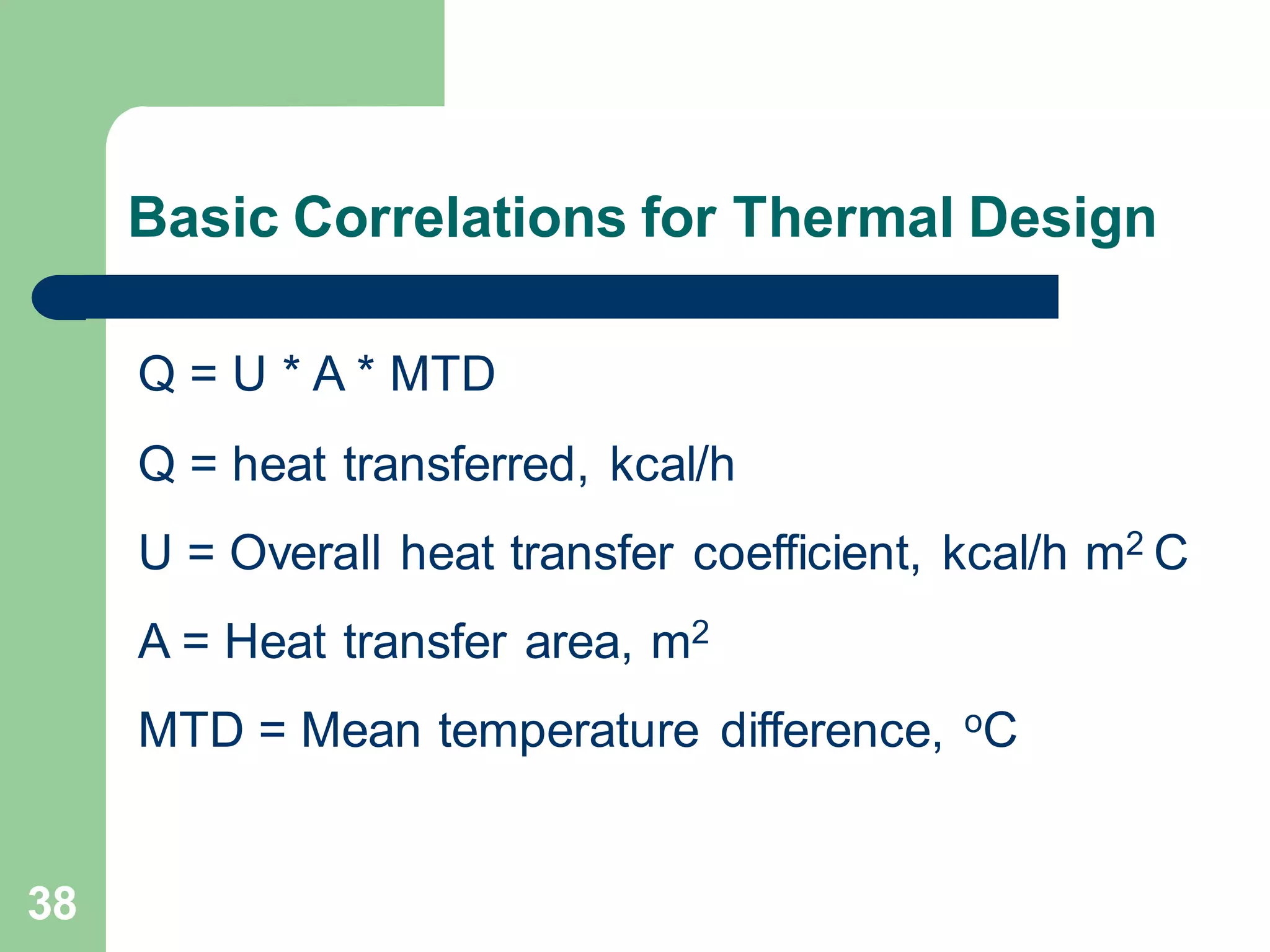 Basic Correlations for Thermal Design

Q = U * A * MTD

Q = heat transferred, kcal/h

U = Overall heat transfer coefficient, kcal/h $m^2$ C

A = Heat transfer area, $m^2$

MTD = Mean temperature difference, $^oC$

38